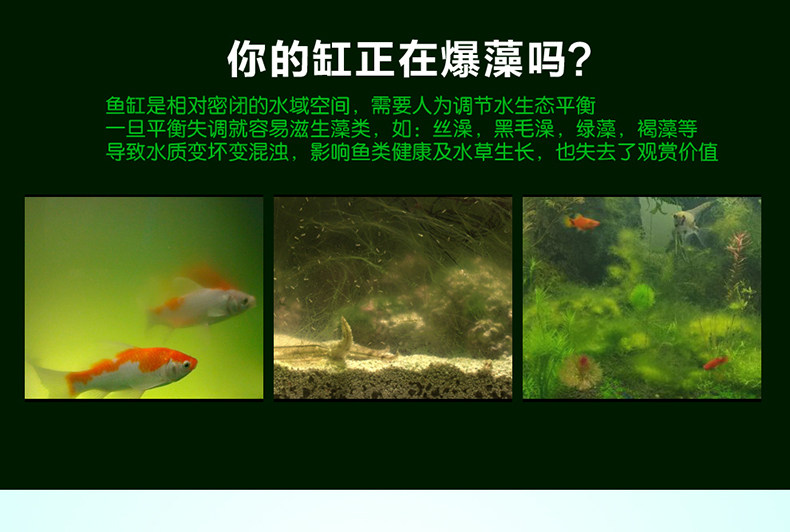 你的缸正在爆藻吗?

鱼缸是相对密闭的水域空间，需要人为调节水生态平衡
一旦平衡失调就容易滋生藻类，如：丝澡，黑毛澡，绿藻，褐藻等
导致水质变坏变混浊，影响鱼类健康及水草生长，也失去了观赏价值